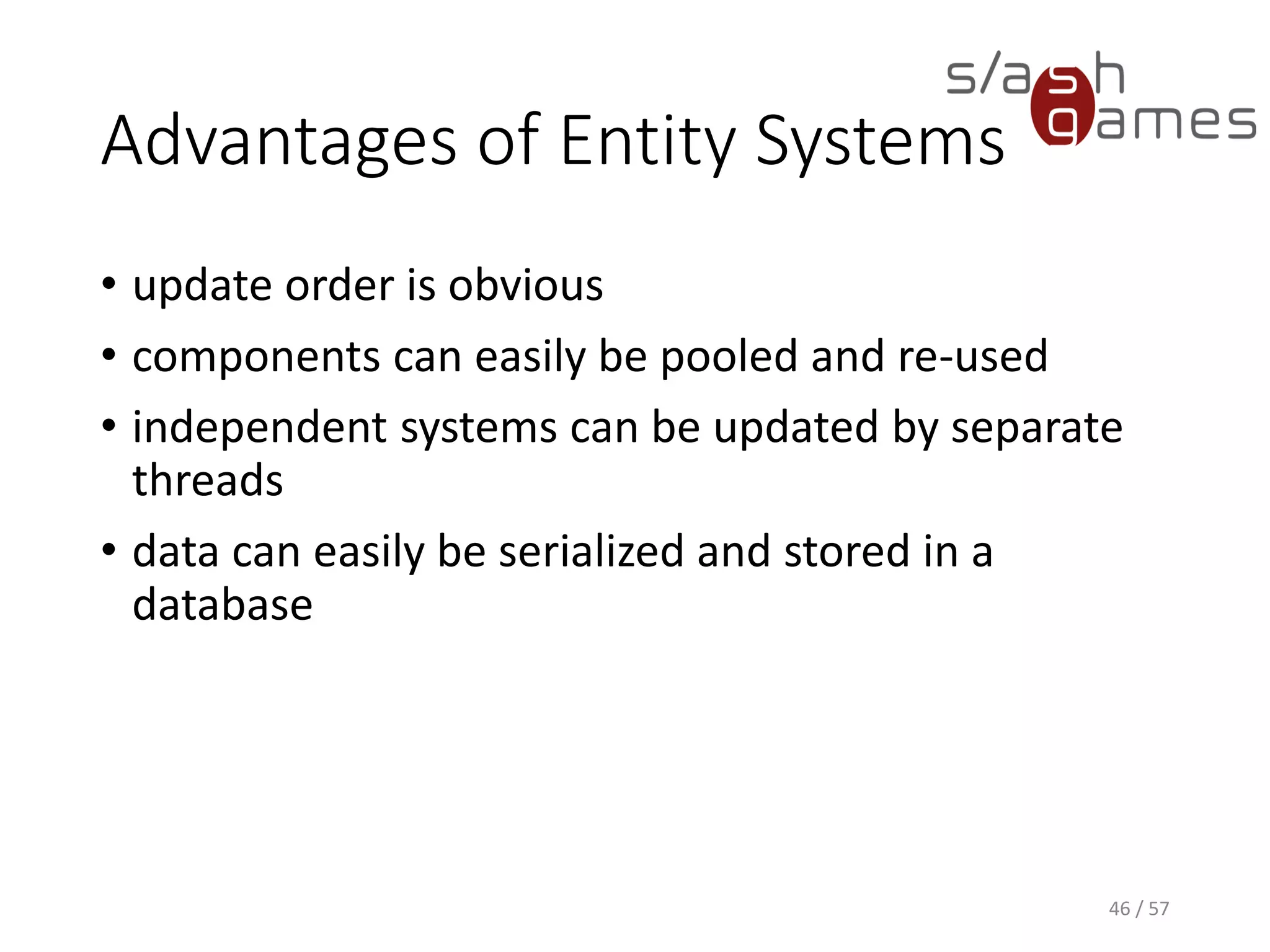 s/ash games

Advantages of Entity Systems

• update order is obvious
• components can easily be pooled and re-used
• independent systems can be updated by separate threads
• data can easily be serialized and stored in a database

46 / 57